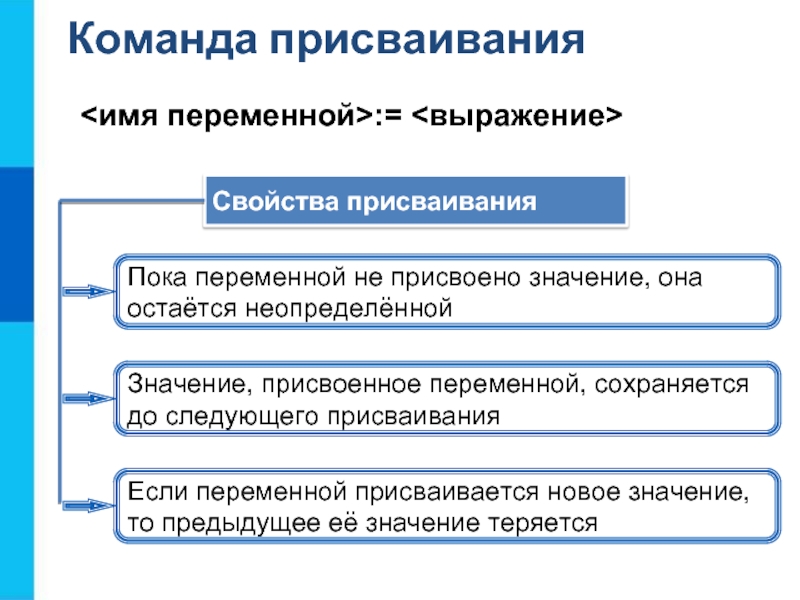 Команда присваивания

<имя переменной>:= <выражение>

Свойства присваивания

Пока переменной не присвоено значение, она остаётся неопределённой

Значение, присвоенное переменной, сохраняется до следующего присваивания

Если переменной присваивается новое значение, то предыдущее её значение теряется